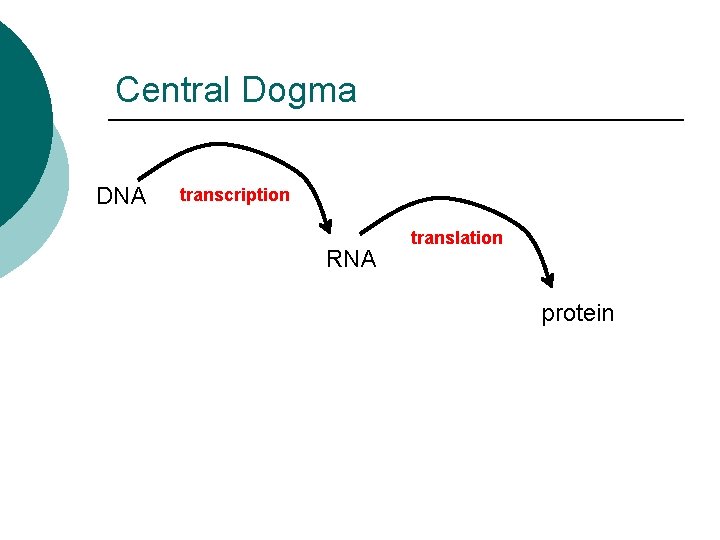 Central Dogma

DNA transcription

RNA translation

protein